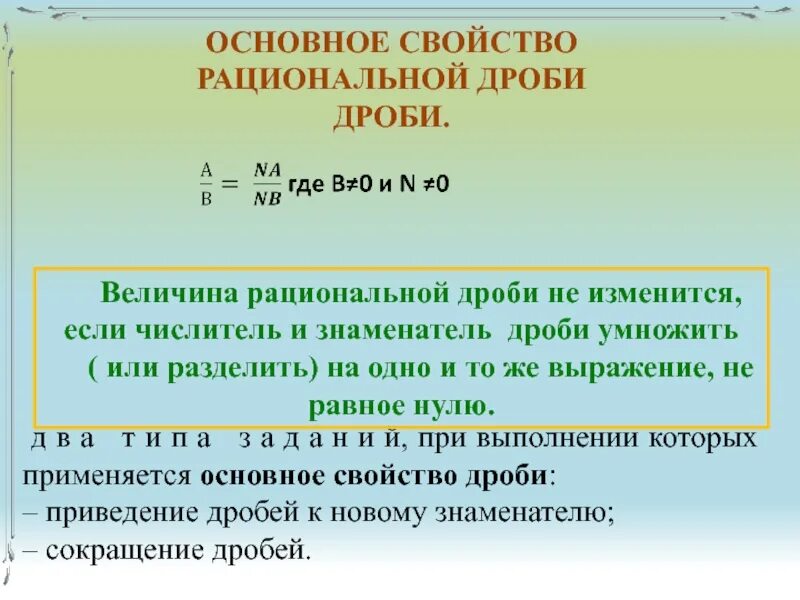 ОСНОВНОЕ СВОЙСТВО РАЦИОНАЛЬНОЙ ДРОБИ ДРОБИ.

$\frac{A}{B} = \frac{NA}{NB}$ где B≠0 и N ≠0

Величина рациональной дроби не изменится, если числитель и знаменатель дроби умножить ( или разделить) на одно и то же выражение, не равное нулю.

два типа заданий, при выполнении которых применяется основное свойство дроби:
– приведение дробей к новому знаменателю;
– сокращение дробей.